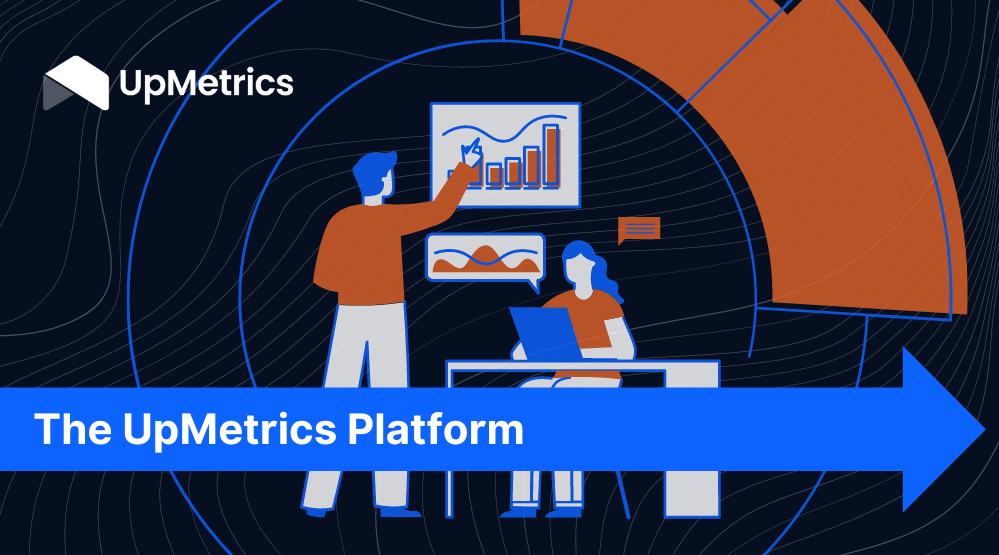 UpMetrics

The UpMetrics Platform